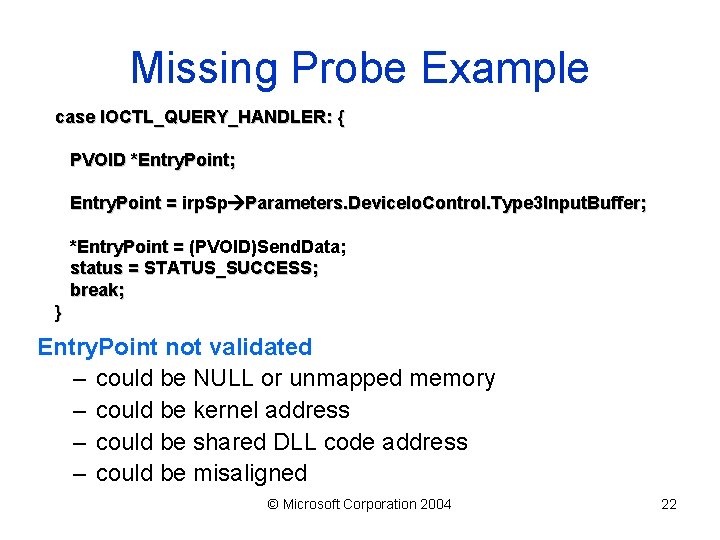 Missing Probe Example

case IOCTL_QUERY_HANDLER: {

PVOID *EntryPoint;

EntryPoint = irpSp→Parameters.DeviceIoControl.Type3InputBuffer;

*EntryPoint = (PVOID)SendData;
status = STATUS_SUCCESS;
break;
}

EntryPoint not validated
– could be NULL or unmapped memory
– could be kernel address
– could be shared DLL code address
– could be misaligned

© Microsoft Corporation 2004

22